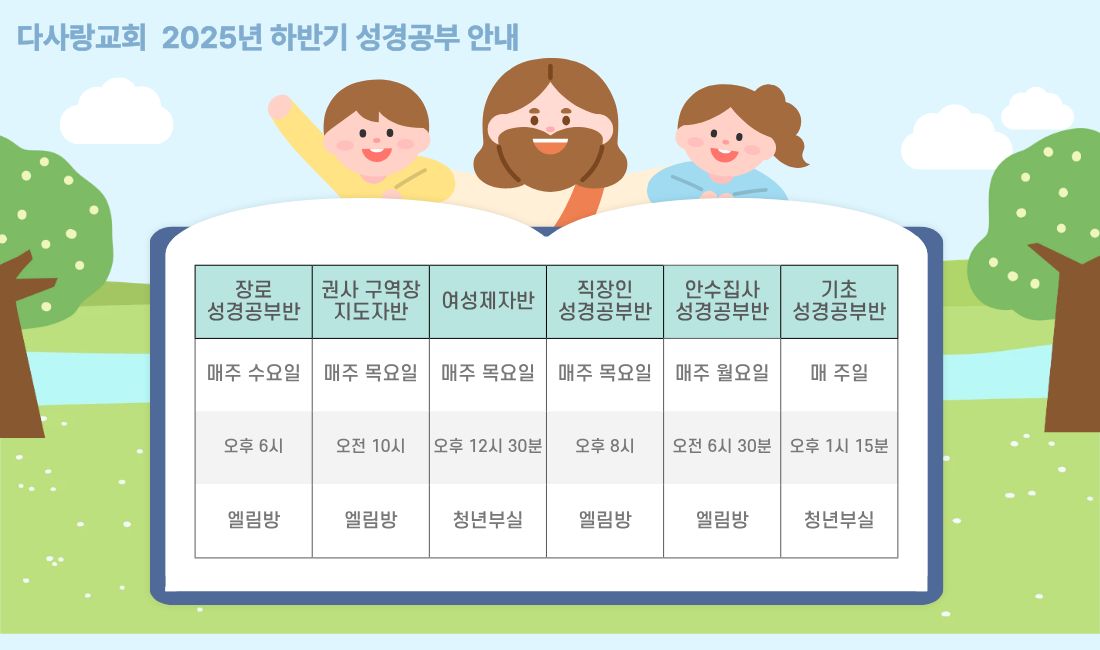 다사랑교회 2025년 하반기 성경공부 안내

| 장로 성경공부반 | 권사 구역장 지도자반 | 여성제자반 | 직장인 성경공부반 | 안수집사 성경공부반 | 기초 성경공부반 |
|---|---|---|---|---|---|
| 매주 수요일 | 매주 목요일 | 매주 목요일 | 매주 목요일 | 매주 월요일 | 매 주일 |
| 오후 6시 | 오전 10시 | 오후 12시 30분 | 오후 8시 | 오전 6시 30분 | 오후 1시 15분 |
| 엘림방 | 엘림방 | 청년부실 | 엘림방 | 엘림방 | 청년부실 |